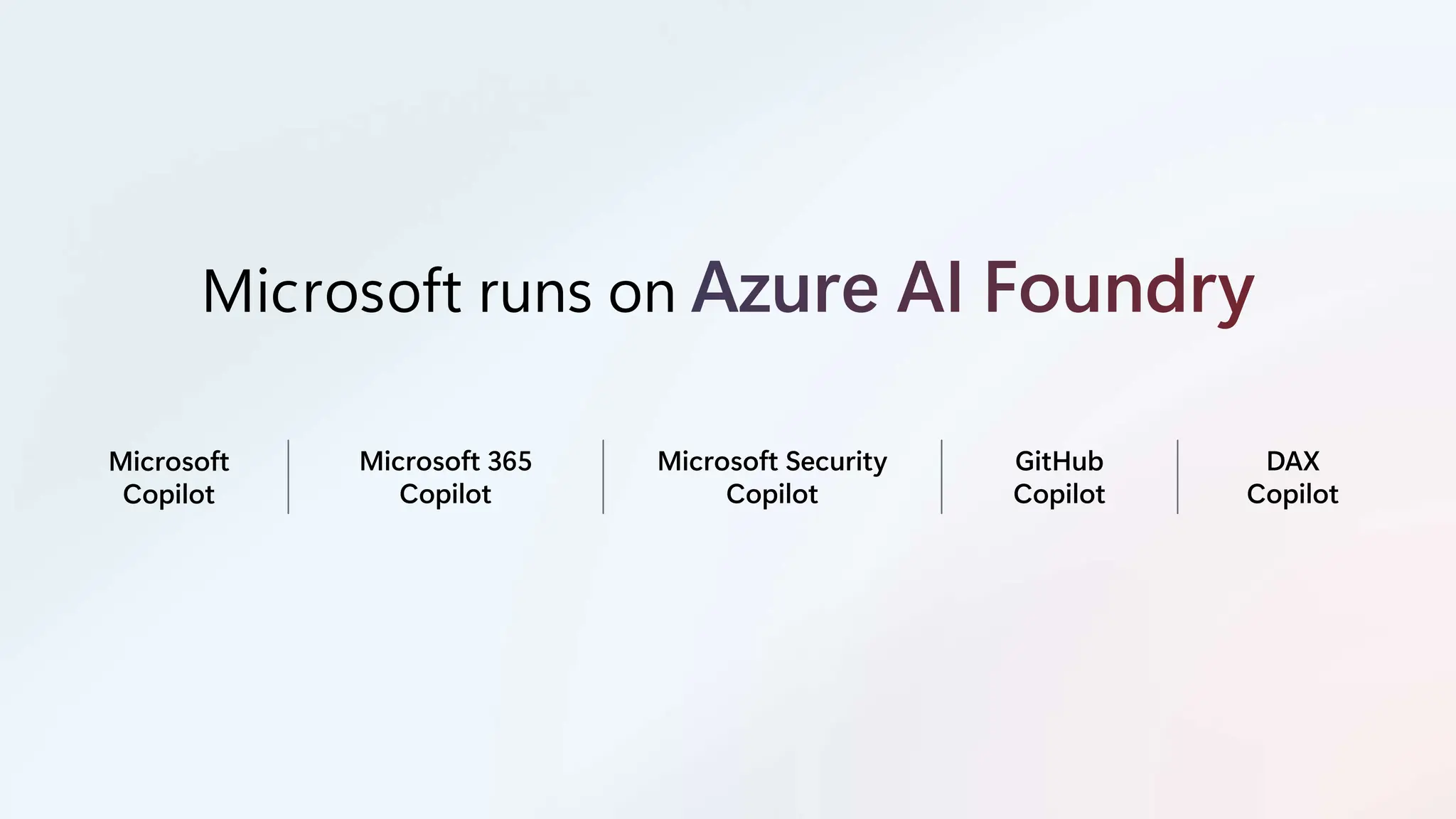 Microsoft runs on Azure AI Foundry

Microsoft Copilot

Microsoft 365 Copilot

Microsoft Security Copilot

GitHub Copilot

DAX Copilot